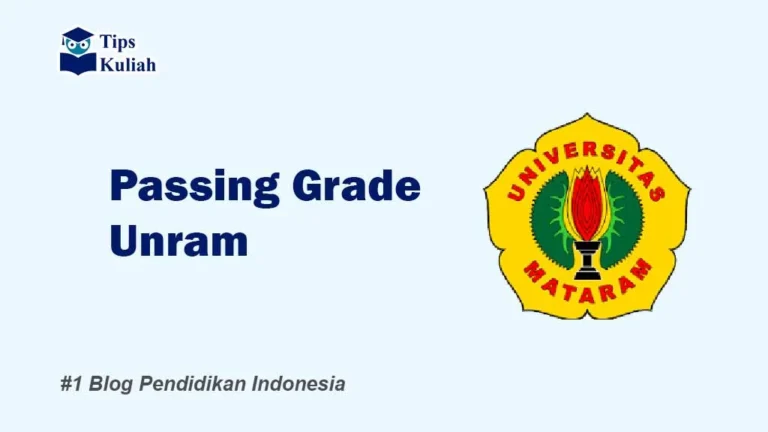 Tips Kuliah

Passing Grade Unram

UNIVERSITAS MATARAM

#1 Blog Pendidikan Indonesia